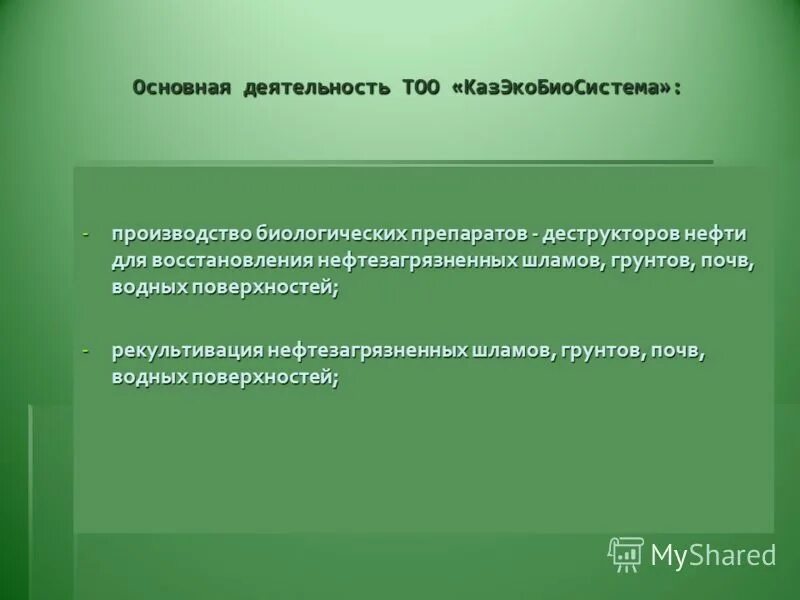 Основная деятельность ТОО «КазЭкоБиоСистема»:

- производство биологических препаратов - деструкторов нефти для восстановления нефтезагрязненных шламов, грунтов, почв, водных поверхностей;

- рекультивация нефтезагрязненных шламов, грунтов, почв, водных поверхностей;

MyShared